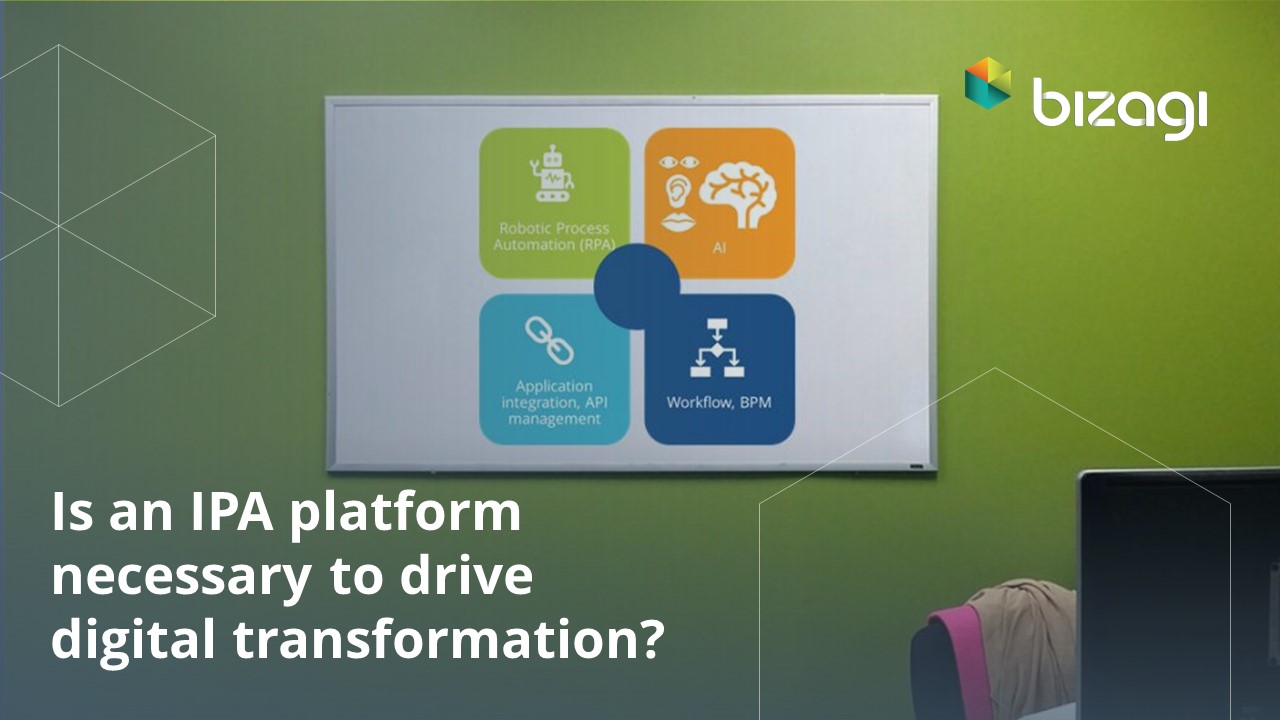 bizagi

Robotic Process Automation (RPA)

AI

Application integration, API management

Workflow, BPM

Is an IPA platform necessary to drive digital transformation?